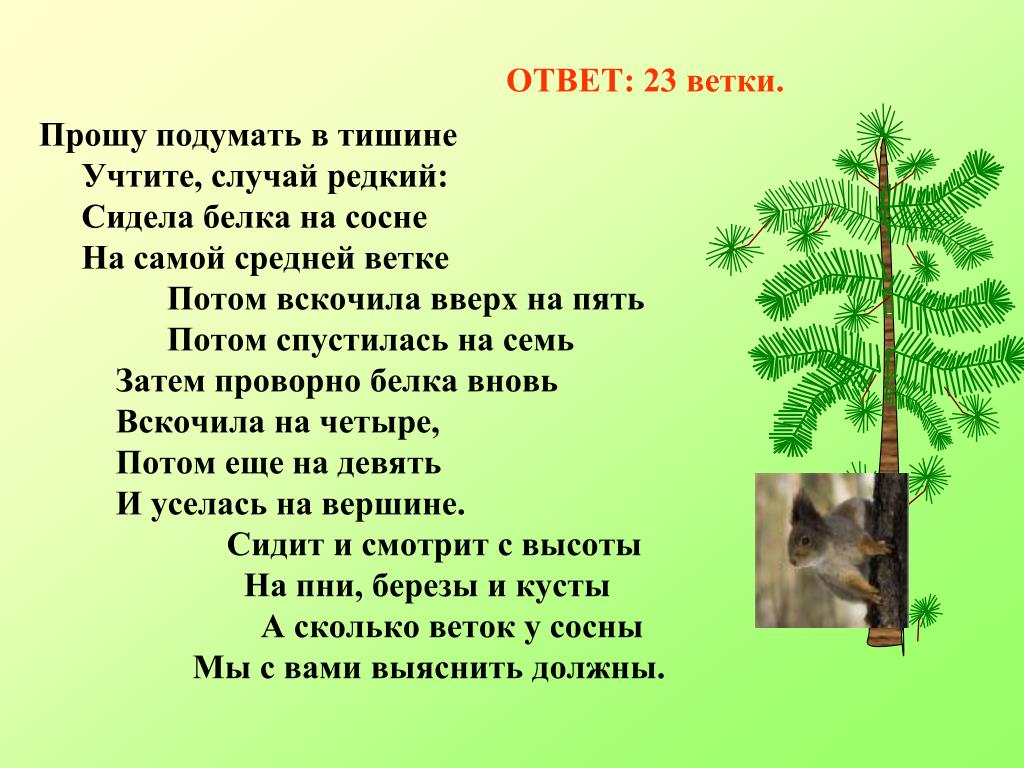 ОТВЕТ: 23 ветки.

Прошу подумать в тишине
Учтите, случай редкий:
Сидела белка на сосне
На самой средней ветке
Потом вскочила вверх на пять
Потом спустилась на семь
Затем проворно белка вновь
Вскочила на четыре,
Потом еще на девять
И уселась на вершине.
Сидит и смотрит с высоты
На пни, березы и кусты
А сколько веток у сосны
Мы с вами выяснить должны.